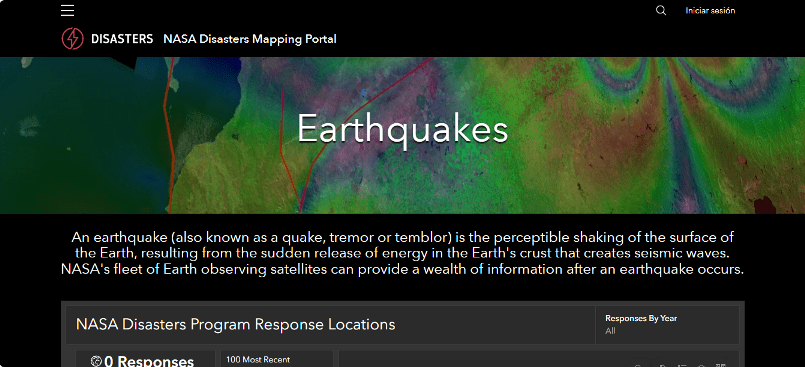 Iniciar sesión

DISASTERS NASA Disasters Mapping Portal

Earthquakes

An earthquake (also known as a quake, tremor or temblor) is the perceptible shaking of the surface of the Earth, resulting from the sudden release of energy in the Earth's crust that creates seismic waves. NASA's fleet of Earth observing satellites can provide a wealth of information after an earthquake occurs.

NASA Disasters Program Response Locations

Responses By Year
All

0 Responses

100 Most Recent